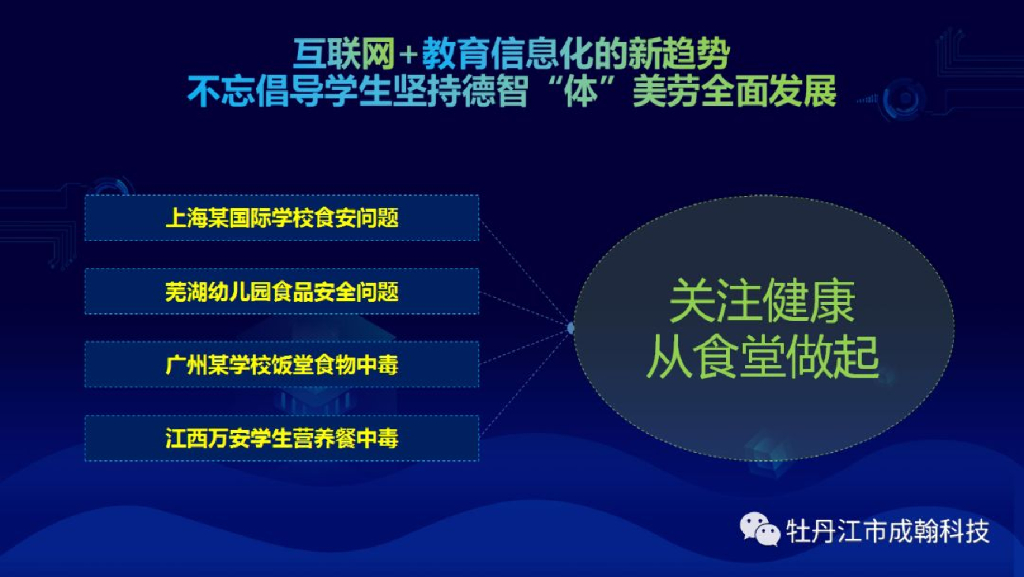 互联网+教育信息化的新趋势
不忘倡导学生坚持德智“体”美劳全面发展

上海某国际学校食安问题

芜湖幼儿园食品安全问题

广州某学校饭堂食物中毒

江西万安学生营养餐中毒

关注健康
从食堂做起

牡丹江市成翰科技